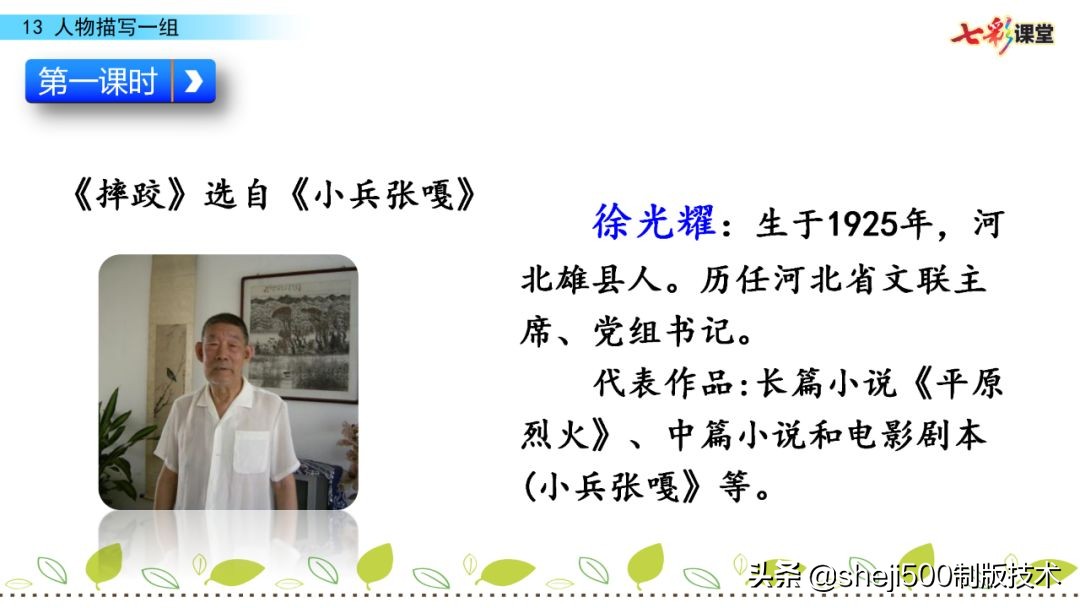 13 人物描写一组

七彩课堂

第一课时

《摔跤》选自《小兵张嘎》

徐光耀：生于1925年，河北雄县人。历任河北省文联主席、党组书记。

代表作品:长篇小说《平原烈火》、中篇小说和电影剧本(小兵张嘎》等。

头条 @sheji500制版技术